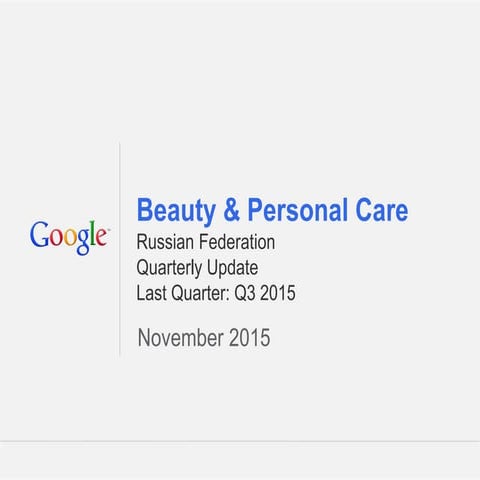 Google

Beauty & Personal Care

Russian Federation
Quarterly Update
Last Quarter: Q3 2015

November 2015